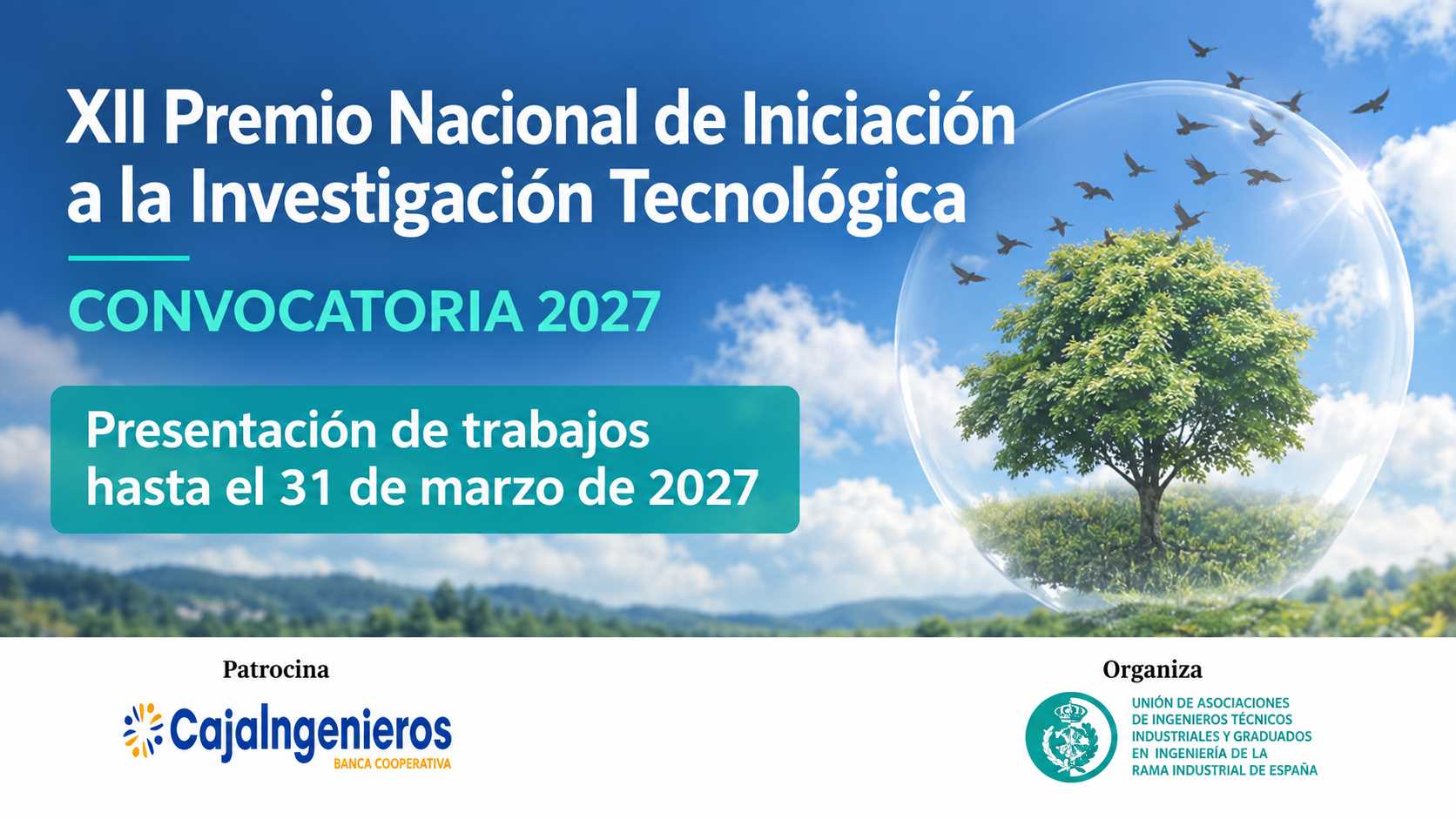 XII Premio Nacional de Iniciación a la Investigación Tecnológica

CONVOCATORIA 2027

Presentación de trabajos hasta el 31 de marzo de 2027

Patrocina

CajaIngenieros
BANCA COOPERATIVA

Organiza

UNIÓN DE ASOCIACIONES
DE INGENIEROS TÉCNICOS
INDUSTRIALES Y GRADUADOS
EN INGENIERÍA DE LA
RAMA INDUSTRIAL DE ESPAÑA